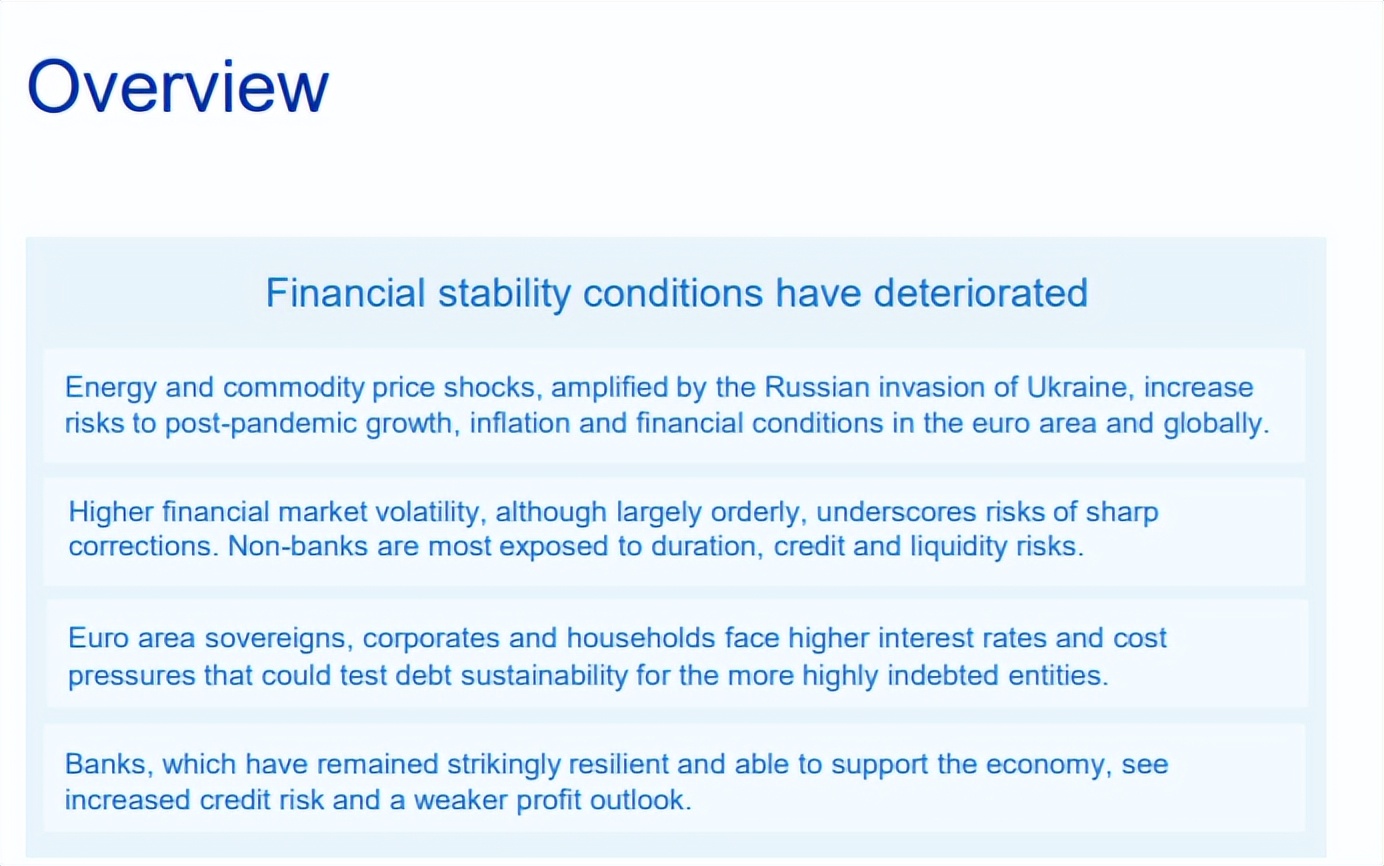 Overview

Financial stability conditions have deteriorated

Energy and commodity price shocks, amplified by the Russian invasion of Ukraine, increase risks to post-pandemic growth, inflation and financial conditions in the euro area and globally.

Higher financial market volatility, although largely orderly, underscores risks of sharp corrections. Non-banks are most exposed to duration, credit and liquidity risks.

Euro area sovereigns, corporates and households face higher interest rates and cost pressures that could test debt sustainability for the more highly indebted entities.

Banks, which have remained strikingly resilient and able to support the economy, see increased credit risk and a weaker profit outlook.